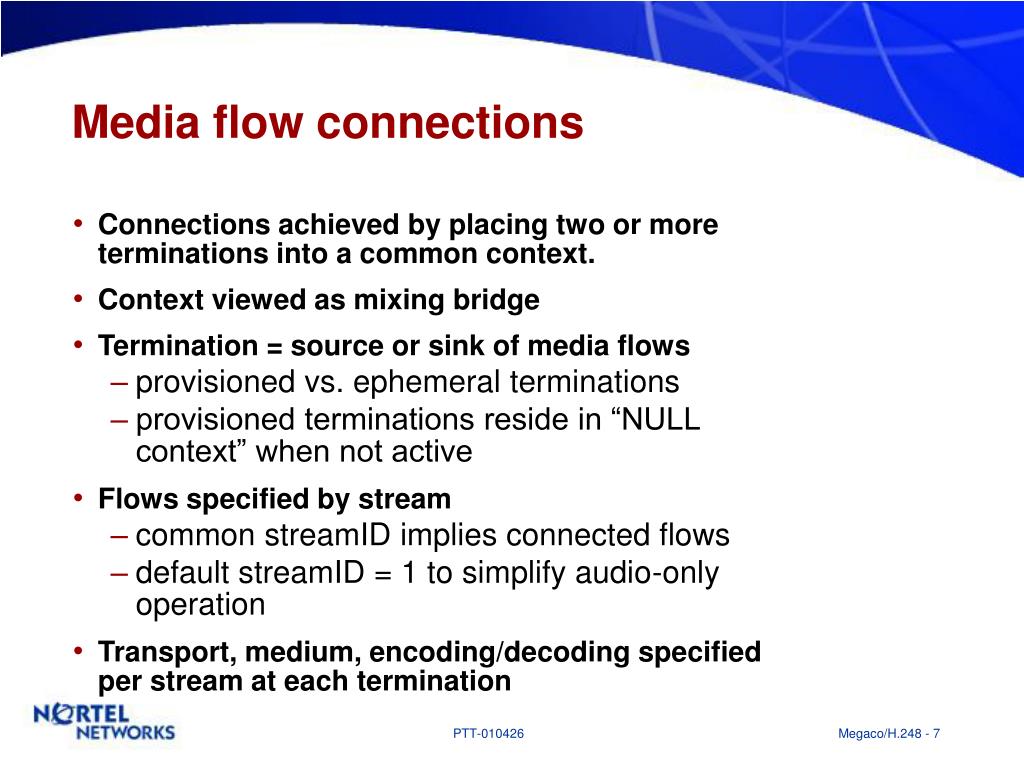 Media flow connections

• Connections achieved by placing two or more terminations into a common context.
• Context viewed as mixing bridge
• Termination = source or sink of media flows
– provisioned vs. ephemeral terminations
– provisioned terminations reside in “NULL context” when not active
• Flows specified by stream
– common streamID implies connected flows
– default streamID = 1 to simplify audio-only operation
• Transport, medium, encoding/decoding specified per stream at each termination

NORTEL NETWORKS

PTT-010426

Megaco/H.248 - 7